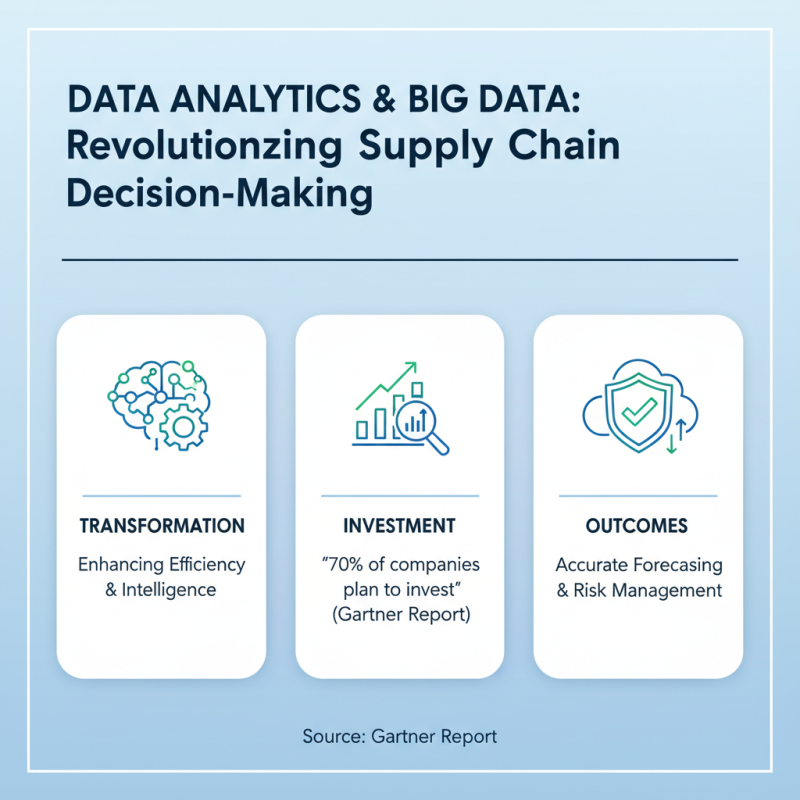 DATA ANALYTICS & BIG DATA: Revolutionzing Supply Chain Decision-Making

TRANSFORMATION

Enhancing Efficiency & Intelligence

INVESTMENT

"70% of companies plan to invest" (Gartner Report)

OUTCOMES

Accurate Forecasing & Risk Management

Source: Gartner Report